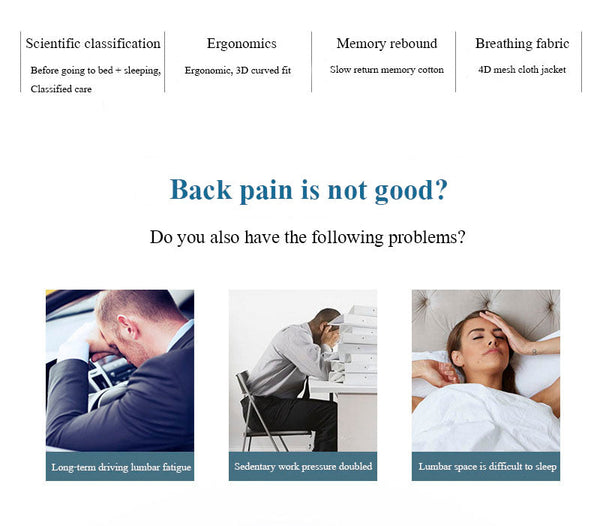 Scientific classification

Before going to bed + sleeping, Classified care

Ergonomics

Ergonomic, 3D curved fit

Memory rebound

Slow return memory cotton

Breathing fabric

4D mesh cloth jacket

Back pain is not good?

Do you also have the following problems?

Long-term driving lumbar fatigue

Sedentary work pressure doubled

Lumbar space is difficult to sleep